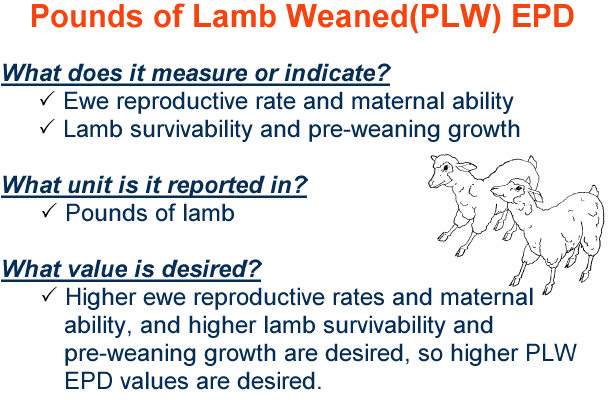 Pounds of Lamb Weaned(PLW) EPD

What does it measure or indicate?
✓ Ewe reproductive rate and maternal ability
✓ Lamb survivability and pre-weaning growth

What unit is it reported in?
✓ Pounds of lamb

What value is desired?
✓ Higher ewe reproductive rates and maternal ability, and higher lamb survivability and pre-weaning growth are desired, so higher PLW EPD values are desired.